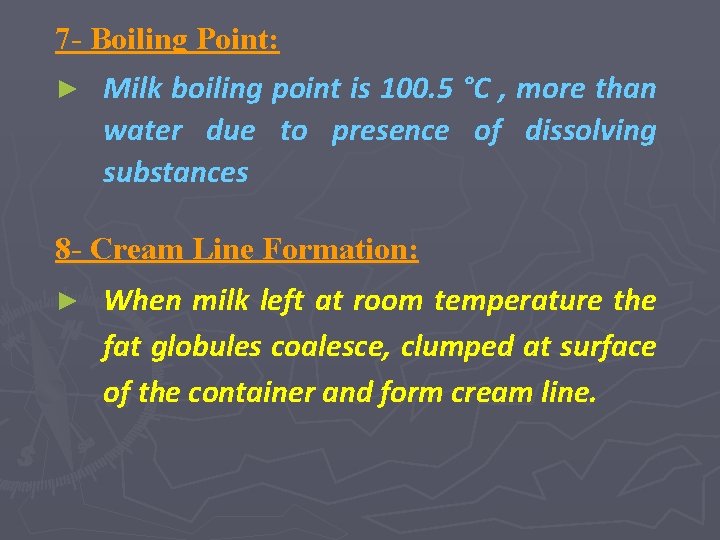 7- Boiling Point:

► Milk boiling point is 100.5 °C , more than water due to presence of dissolving substances

8- Cream Line Formation:

► When milk left at room temperature the fat globules coalesce, clumped at surface of the container and form cream line.